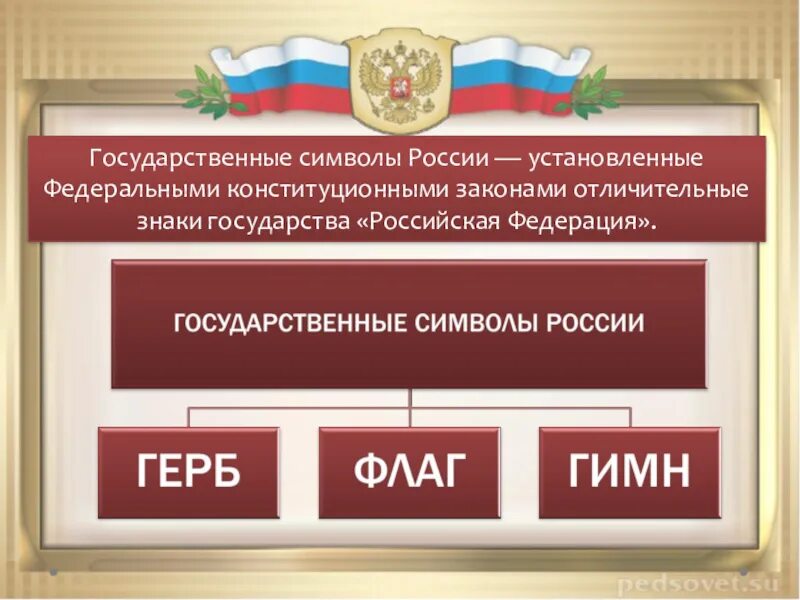 Государственные символы России — установленные Федеральными конституционными законами отличительные знаки государства «Российская Федерация».

ГОСУДАРСТВЕННЫЕ СИМВОЛЫ РОССИИ

ГЕРБ

ФЛАГ

ГИМН

pedsovet.su